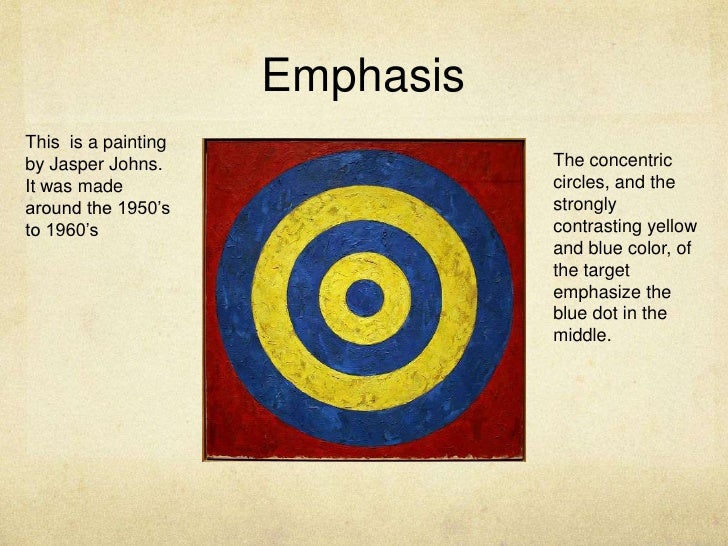 Emphasis

This is a painting by Jasper Johns. It was made around the 1950's to 1960's

The concentric circles, and the strongly contrasting yellow and blue color, of the target emphasize the blue dot in the middle.